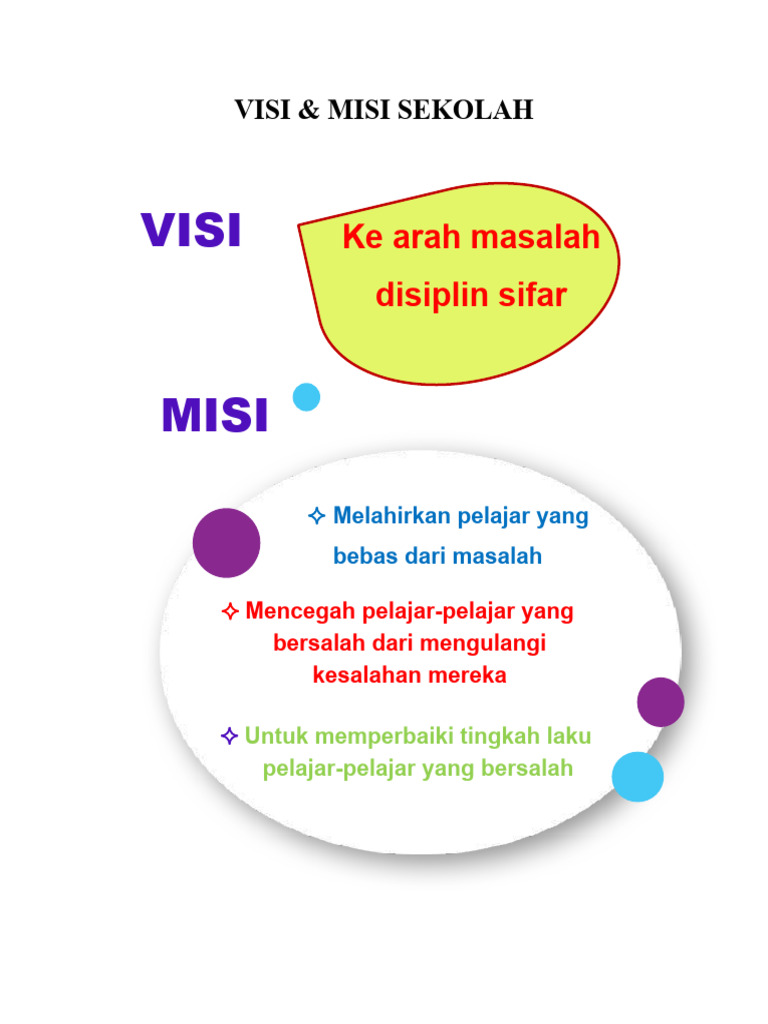 VISI & MISI SEKOLAH

VISI

Ke arah masalah disiplin sifar

MISI

✧ Melahirkan pelajar yang bebas dari masalah

✧ Mencegah pelajar-pelajar yang bersalah dari mengulangi kesalahan mereka

✧ Untuk memperbaiki tingkah laku pelajar-pelajar yang bersalah